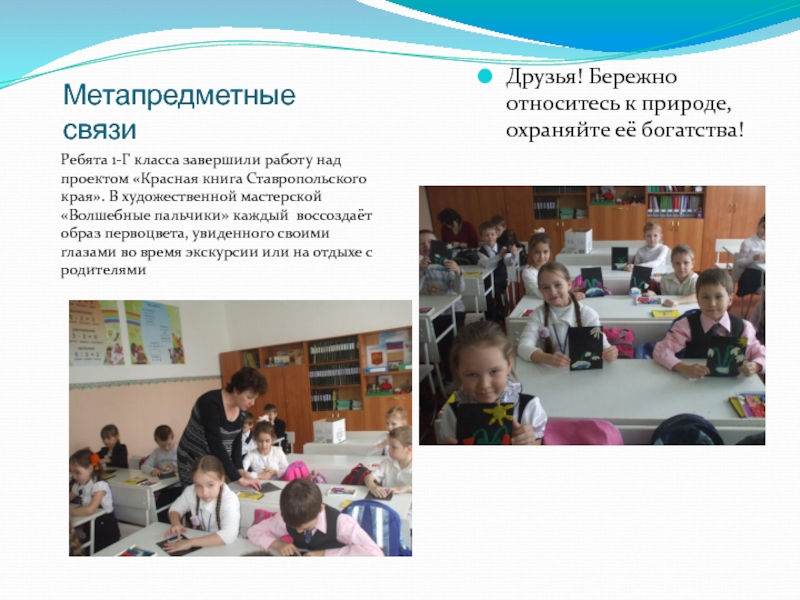 Метапредметные связи

Ребята 1-Г класса завершили работу над проектом «Красная книга Ставропольского края». В художественной мастерской «Волшебные пальчики» каждый воссоздаёт образ первоцвета, увиденного своими глазами во время экскурсии или на отдыхе с родителями

Друзья! Бережно относитесь к природе, охраняйте её богатства!